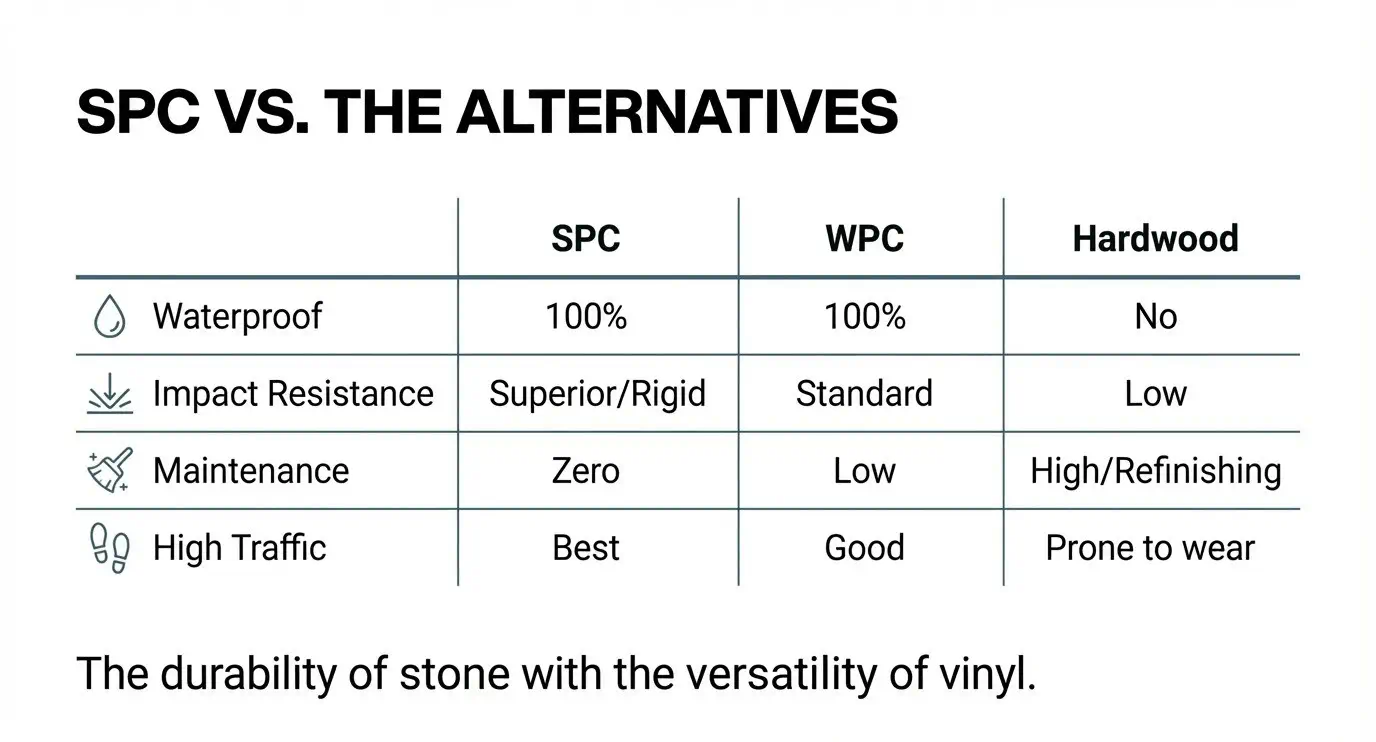 SPC VS. THE ALTERNATIVES

| | SPC | WPC | Hardwood |
|---|---|---|---|
| Waterproof | 100% | 100% | No |
| Impact Resistance | Superior/Rigid | Standard | Low |
| Maintenance | Zero | Low | High/Refinishing |
| High Traffic | Best | Good | Prone to wear |

The durability of stone with the versatility of vinyl.